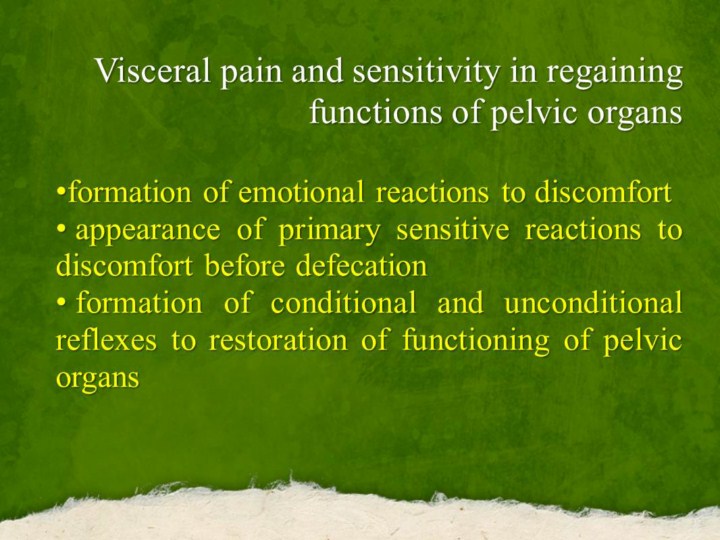 Visceral pain and sensitivity in regaining functions of pelvic organs

•formation of emotional reactions to discomfort
• appearance of primary sensitive reactions to discomfort before defecation
• formation of conditional and unconditional reflexes to restoration of functioning of pelvic organs